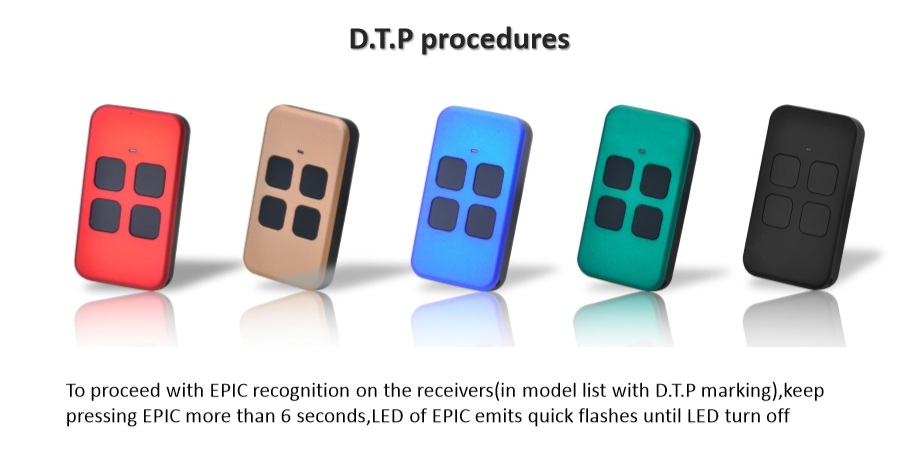 D.T.P procedures

To proceed with EPIC recognition on the receivers(in model list with D.T.P marking),keep pressing EPIC more than 6 seconds,LED of EPIC emits quick flashes until LED turn off